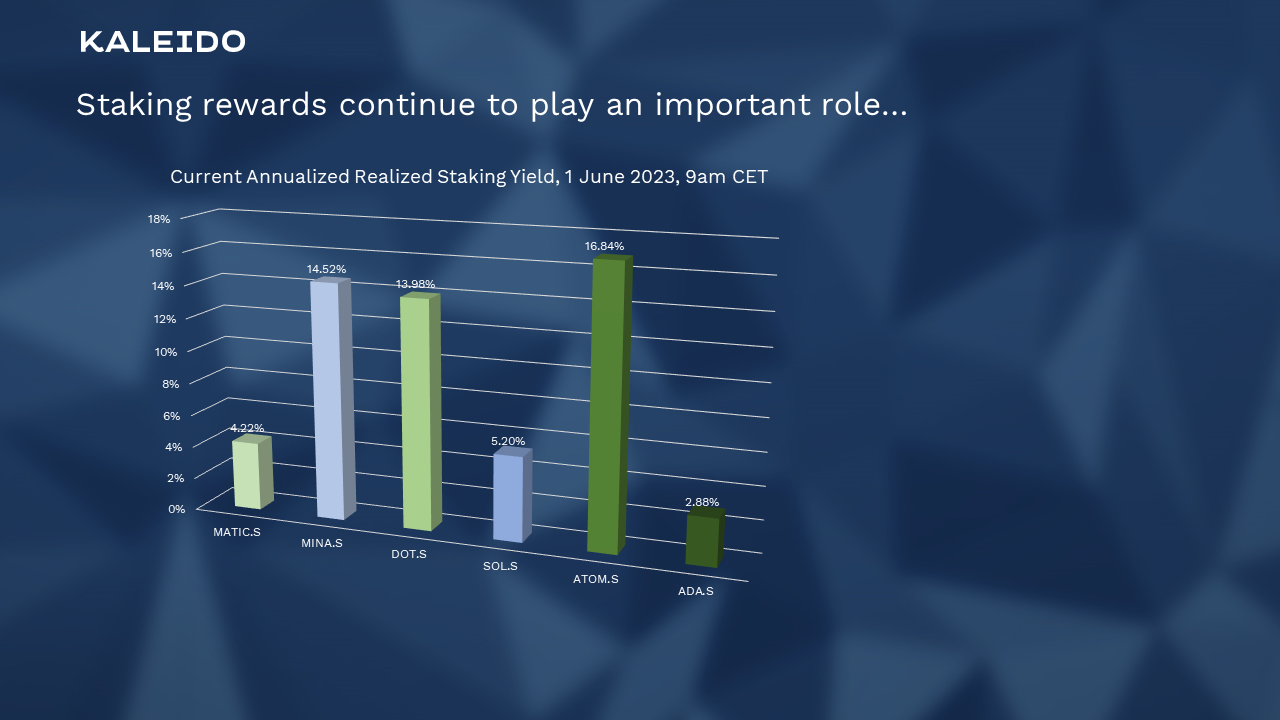 KALEIDO

Staking rewards continue to play an important role...

Current Annualized Realized Staking Yield, 1 June 2023, 9am CET

18%
16%
14%
12%
10%
8%
6%
4%
2%
0%

4.22%
14.52%
13.98%
5.20%
16.84%
2.88%

MATIC.S
MINA.S
DOT.S
SOL.S
ATOM.S
ADA.S